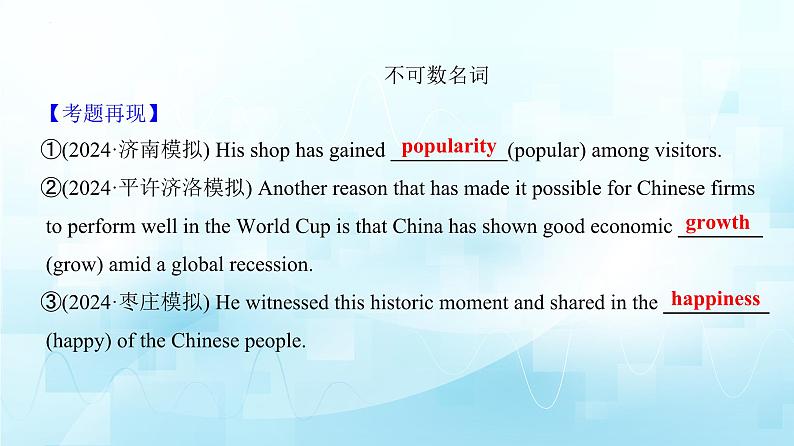 不可数名词

【考题再现】

①(2024·济南模拟) His shop has gained popularity (popular) among visitors.

②(2024·平许济洛模拟) Another reason that has made it possible for Chinese firms to perform well in the World Cup is that China has shown good economic growth (grow) amid a global recession.

③(2024·枣庄模拟) He witnessed this historic moment and shared in the happiness (happy) of the Chinese people.